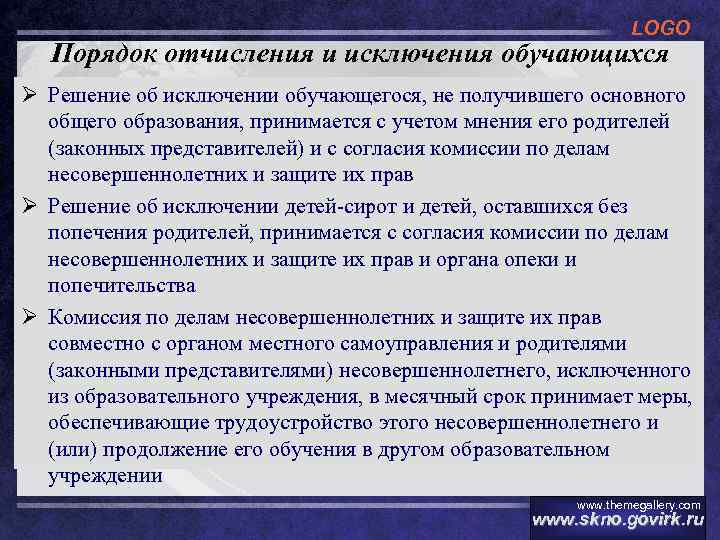 LOGO

Порядок отчисления и исключения обучающихся

➢ Решение об исключении обучающегося, не получившего основного общего образования, принимается с учетом мнения его родителей (законных представителей) и с согласия комиссии по делам несовершеннолетних и защите их прав

➢ Решение об исключении детей-сирот и детей, оставшихся без попечения родителей, принимается с согласия комиссии по делам несовершеннолетних и защите их прав и органа опеки и попечительства

➢ Комиссия по делам несовершеннолетних и защите их прав совместно с органом местного самоуправления и родителями (законными представителями) несовершеннолетнего, исключенного из образовательного учреждения, в месячный срок принимает меры, обеспечивающие трудоустройство этого несовершеннолетнего и (или) продолжение его обучения в другом образовательном учреждении

www.themegallery.com
www.skno.govirk.ru